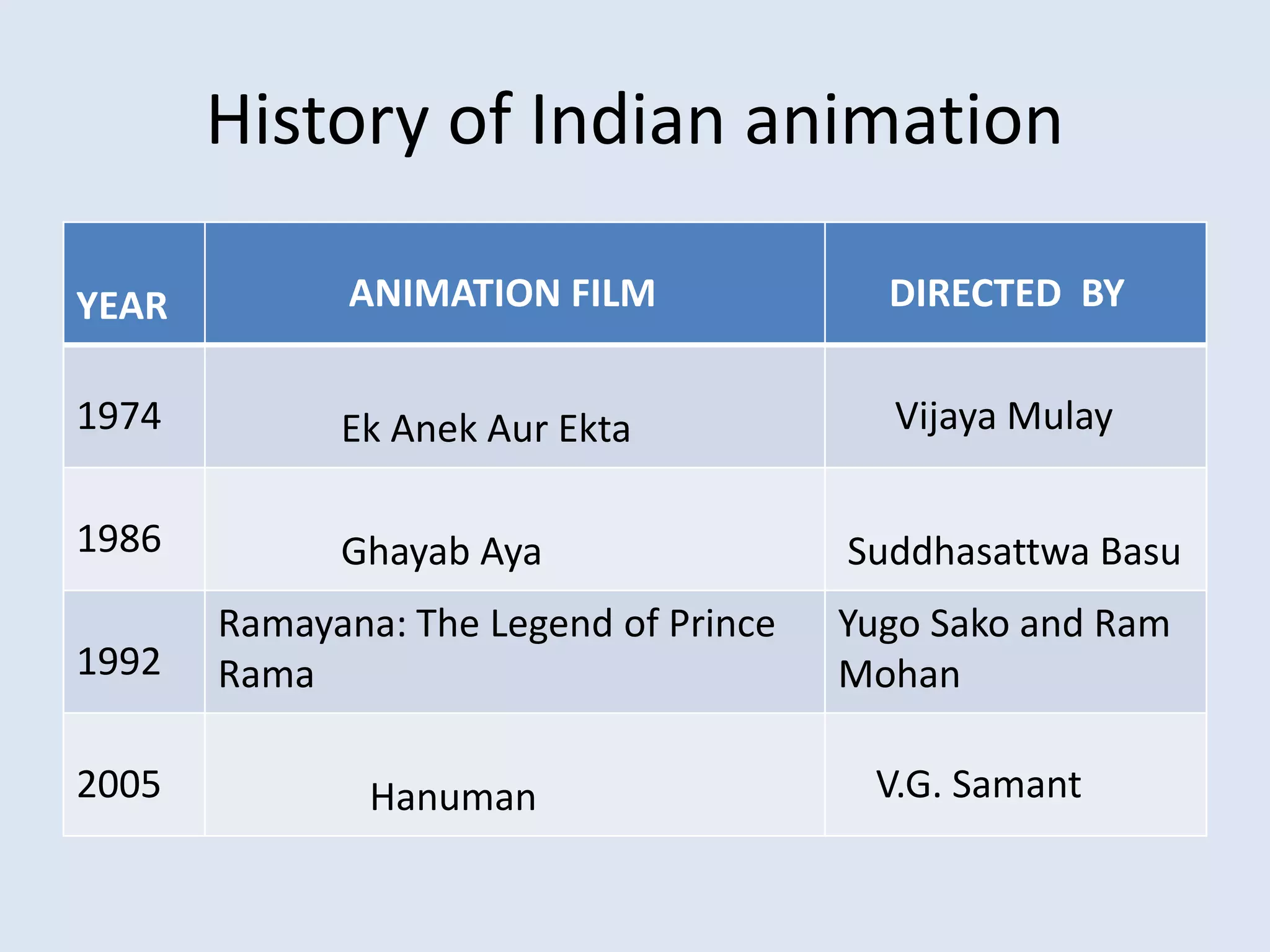 History of Indian animation

| YEAR | ANIMATION FILM | DIRECTED BY |
|---|---|---|
| 1974 | Ek Anek Aur Ekta | Vijaya Mulay |
| 1986 | Ghayab Aya | Suddhasattwa Basu |
| 1992 | Ramayana: The Legend of Prince Rama | Yugo Sako and Ram Mohan |
| 2005 | Hanuman | V.G. Samant |